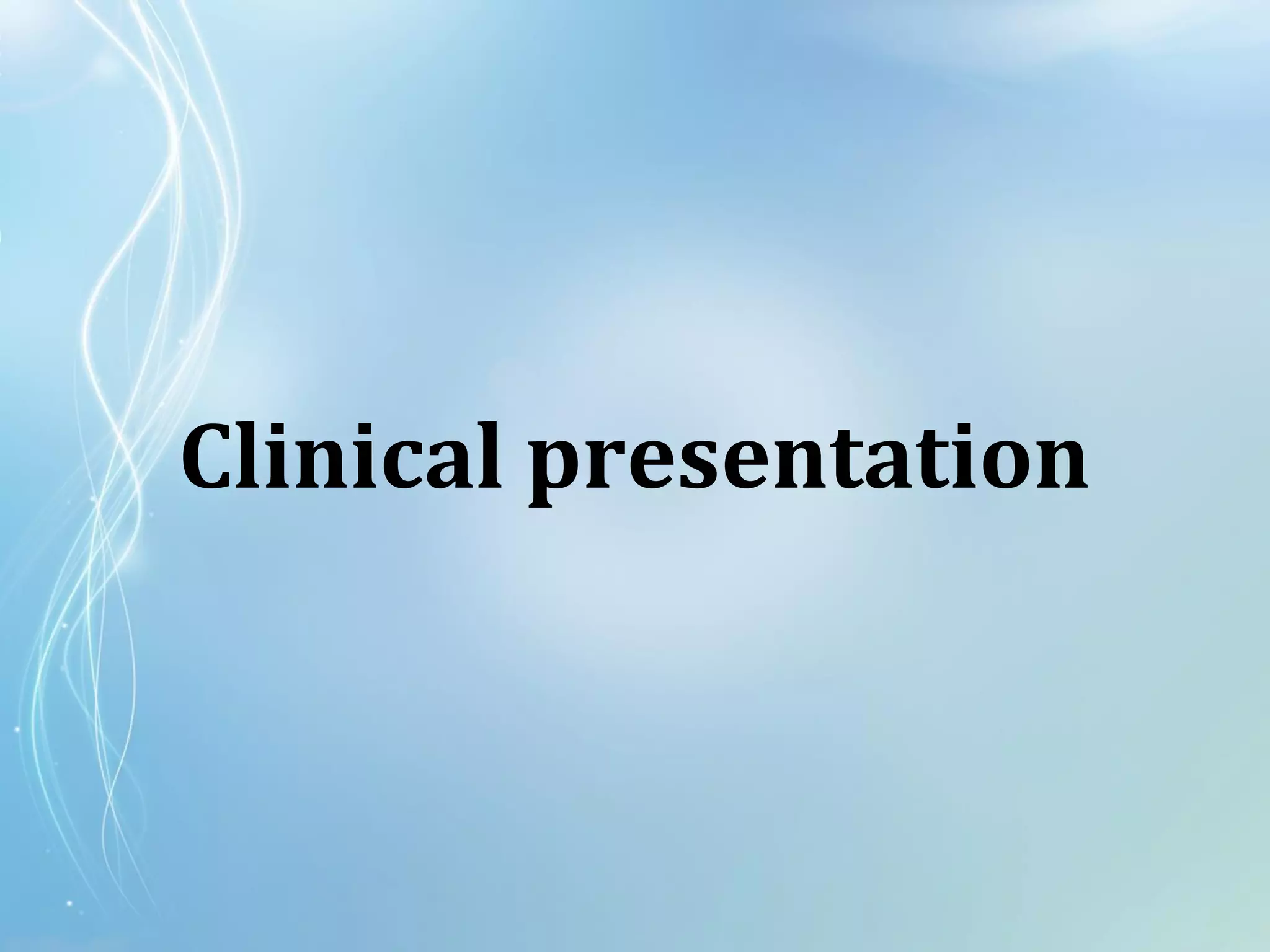 Clinical presentation